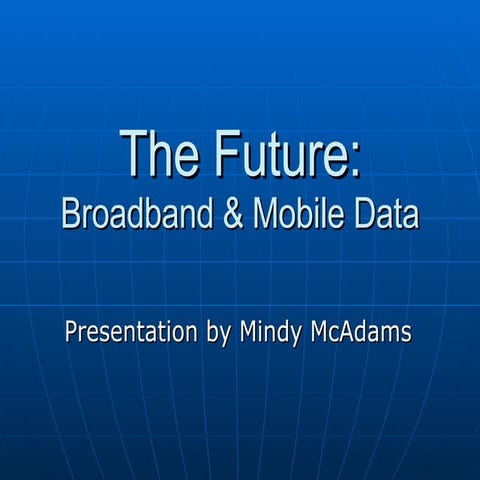 The Future:
Broadband & Mobile Data

Presentation by Mindy McAdams